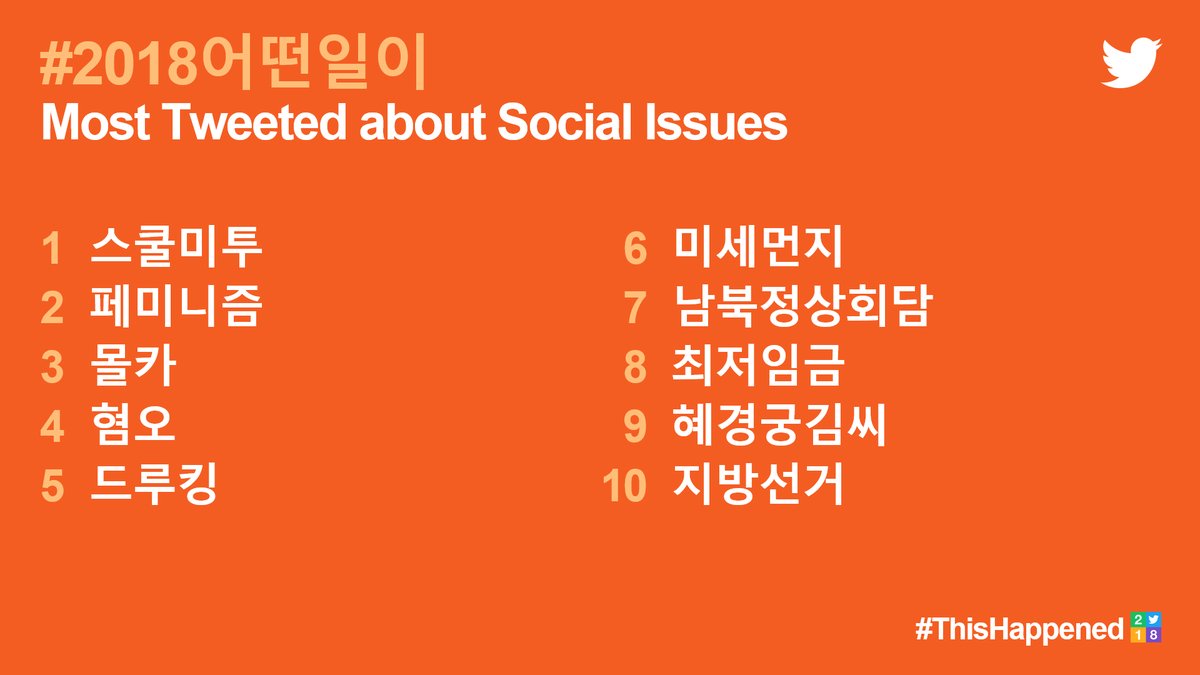 #2018어떤일이
Most Tweeted about Social Issues

1 스쿨미투
2 페미니즘
3 몰카
4 혐오
5 드루킹

6 미세먼지
7 남북정상회담
8 최저임금
9 혜경궁김씨
10 지방선거

#ThisHappened 2 1 8